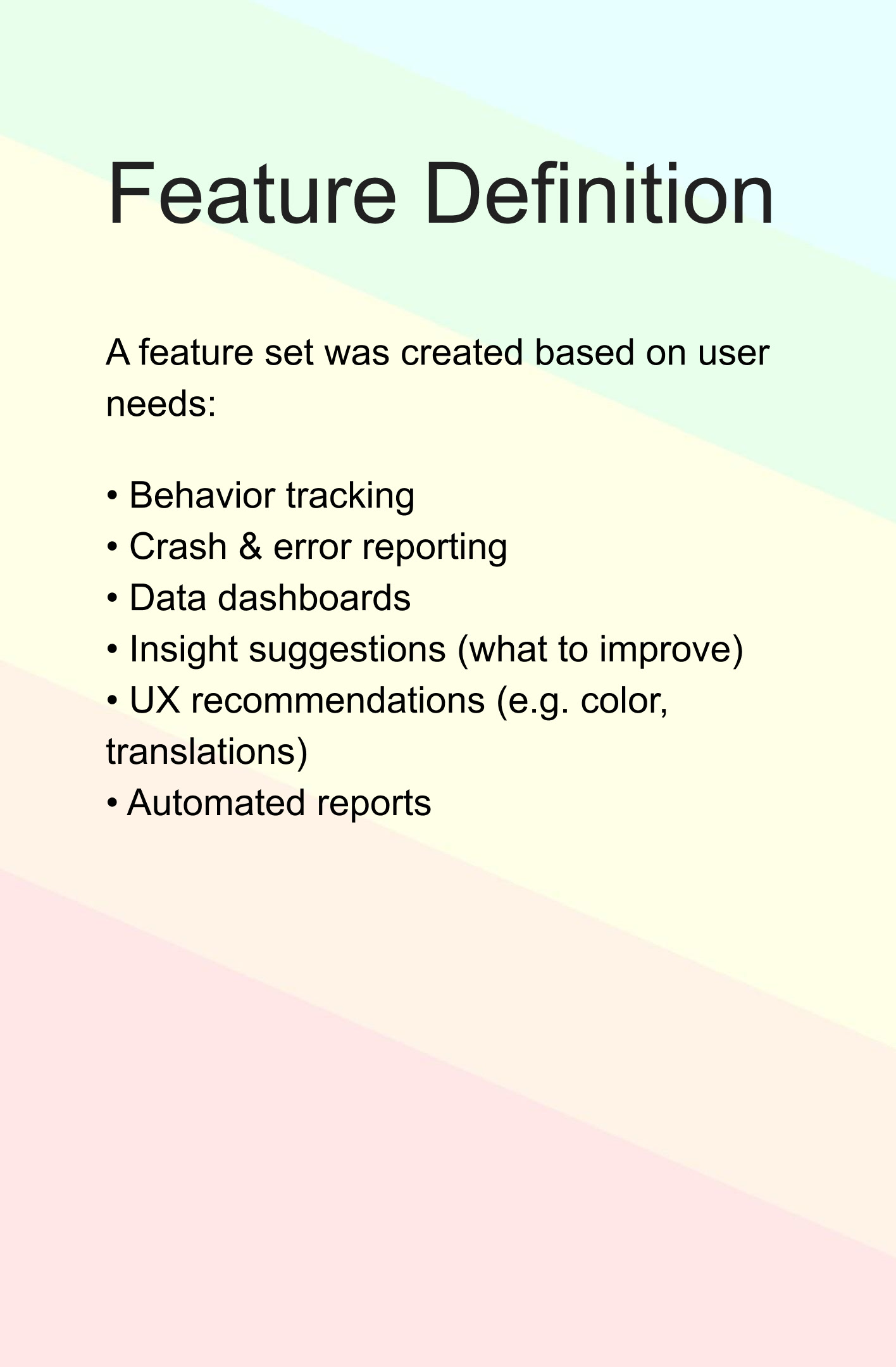 Feature Definition

A feature set was created based on user needs:

• Behavior tracking
• Crash & error reporting
• Data dashboards
• Insight suggestions (what to improve)
• UX recommendations (e.g. color, translations)
• Automated reports